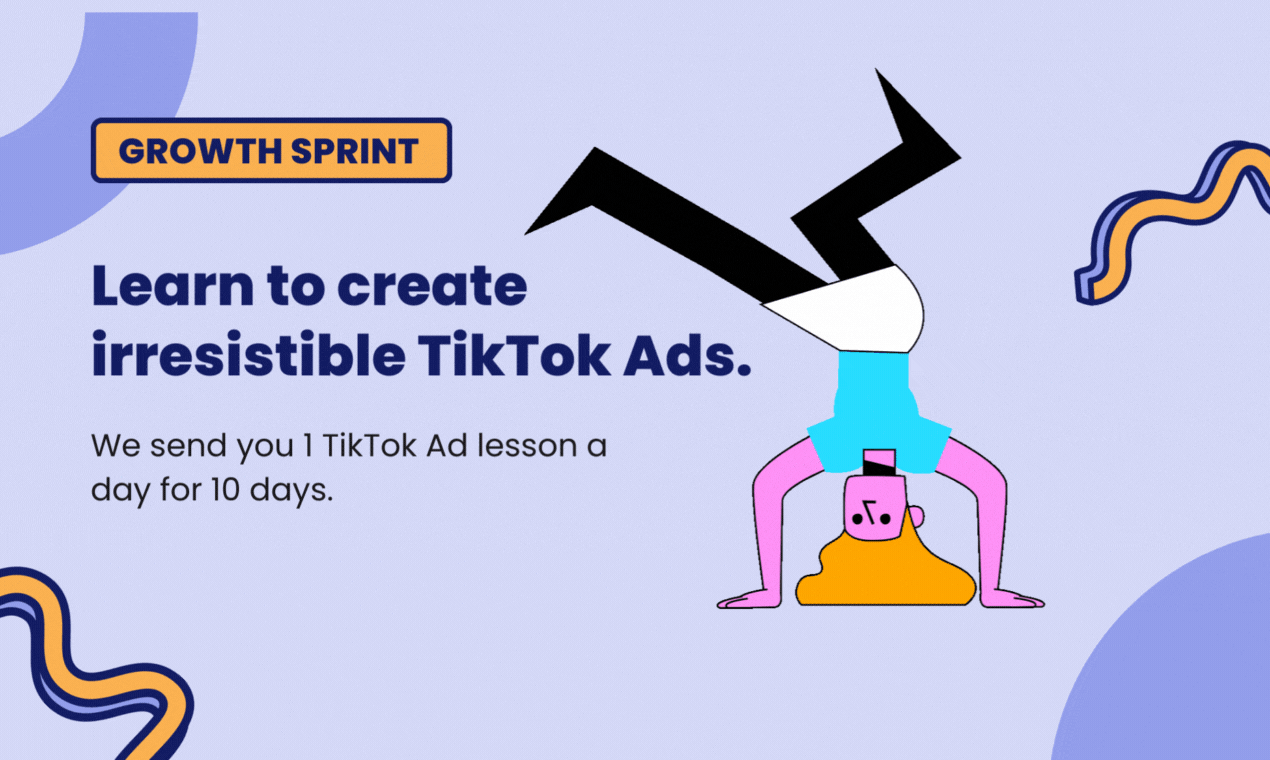 GROWTH SPRINT

Learn to create irresistible TikTok Ads.

We send you 1 TikTok Ad lesson a day for 10 days.